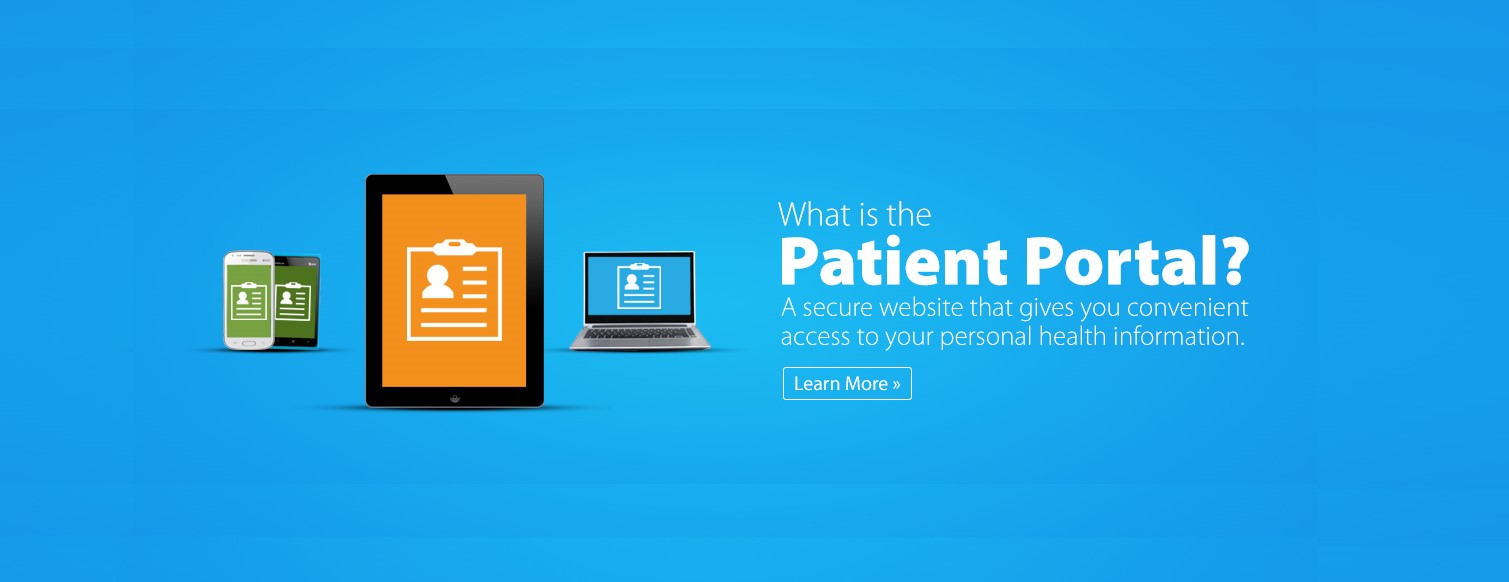 What is the
Patient Portal?
A secure website that gives you convenient access to your personal health information.

Learn More »